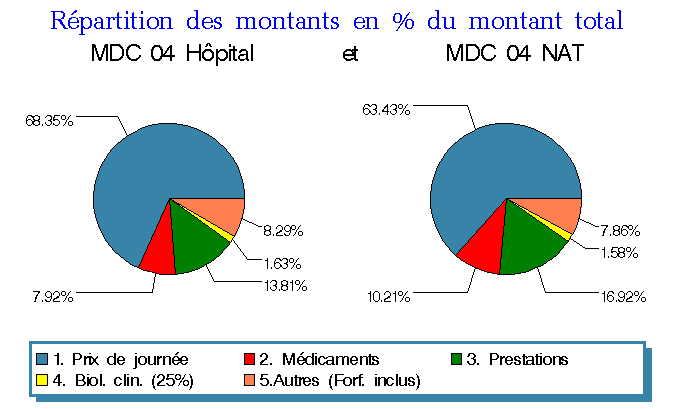 Répartition des montants en % du montant total

MDC 04 Hôpital et MDC 04 NAT

68.35%
8.29%
1.63%
13.81%
7.92%

63.43%
7.86%
1.58%
16.92%
10.21%

1. Prix de journée
2. Médicaments
3. Prestations
4. Biol. clin. (25%)
5.Autres (Forf. inclus)